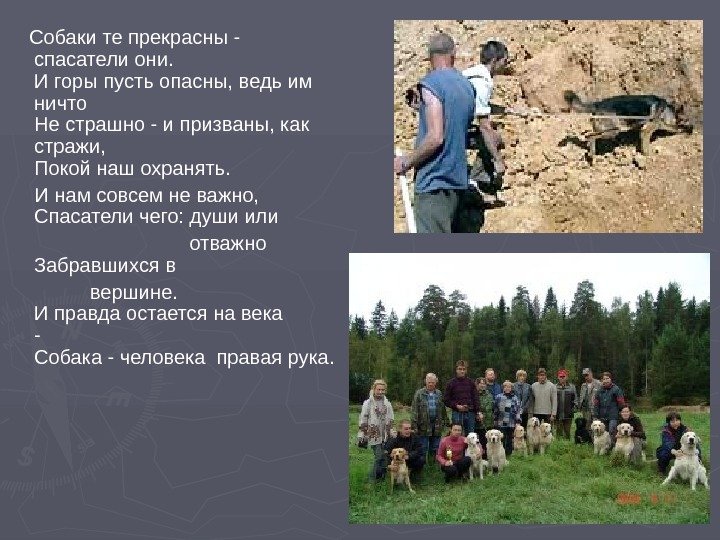 Собаки те прекрасны - спасатели они.
И горы пусть опасны, ведь им ничто
Не страшно - и призваны, как стражи,
Покой наш охранять.
И нам совсем не важно,
Спасатели чего: души или отважно
Забравшихся в вершине.
И правда остается на века -
Собака - человека правая рука.